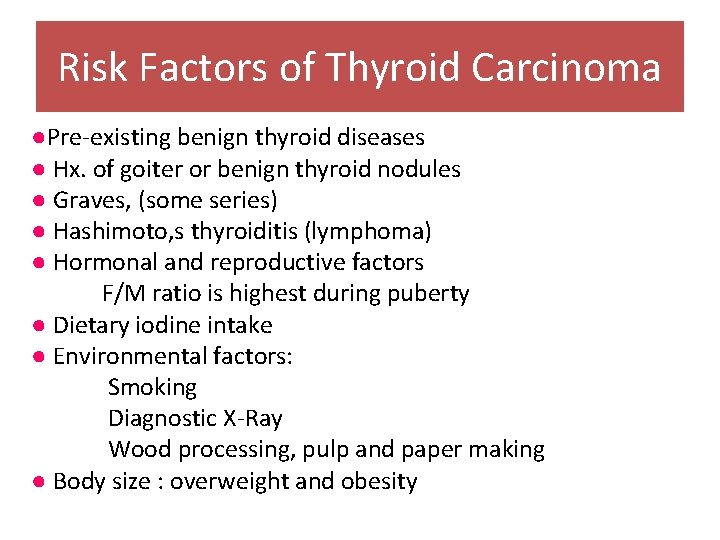 Risk Factors of Thyroid Carcinoma

●Pre-existing benign thyroid diseases
● Hx. of goiter or benign thyroid nodules
● Graves, (some series)
● Hashimoto,s thyroiditis (lymphoma)
● Hormonal and reproductive factors
F/M ratio is highest during puberty
● Dietary iodine intake
● Environmental factors:
Smoking
Diagnostic X-Ray
Wood processing, pulp and paper making
● Body size : overweight and obesity